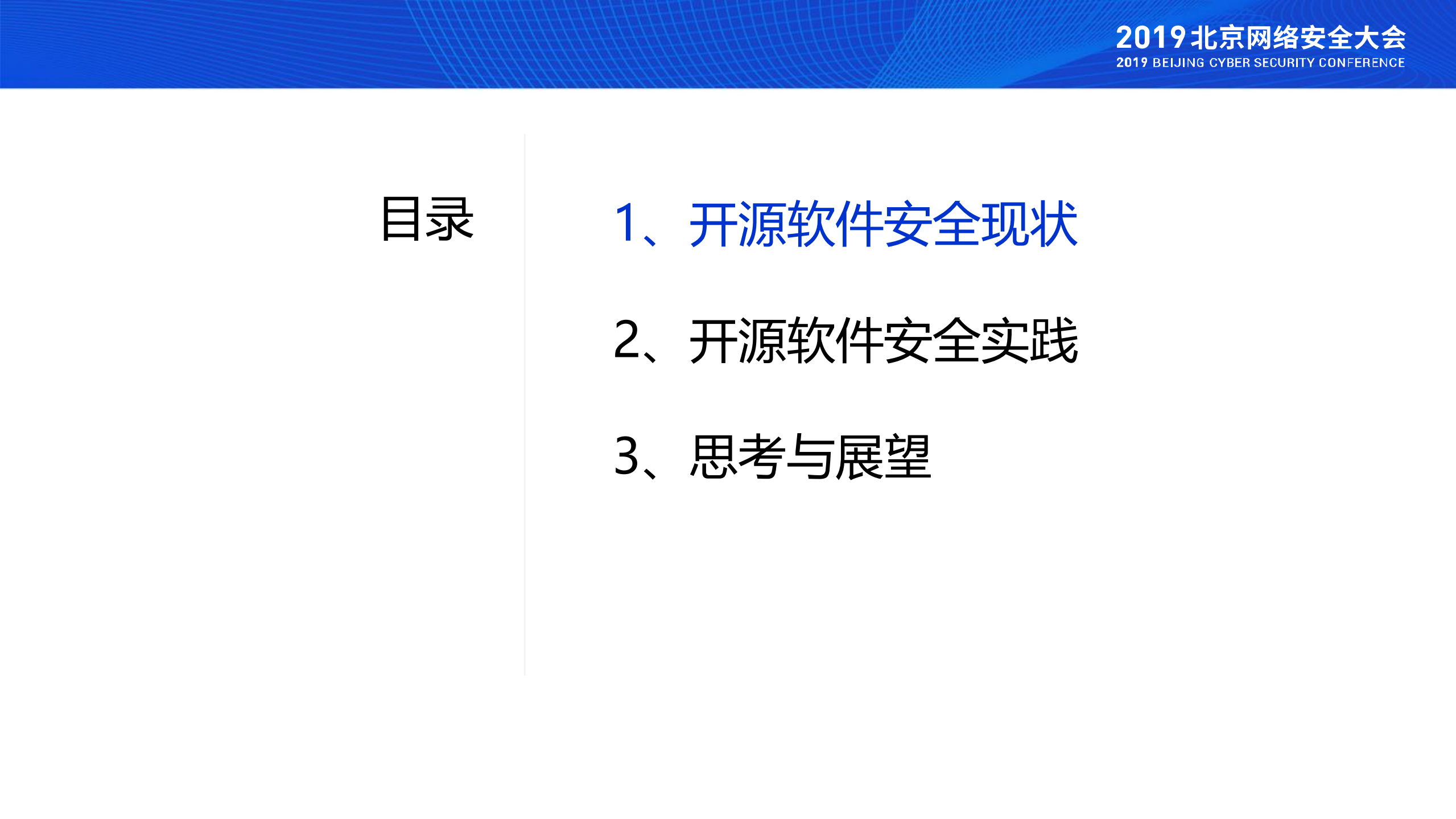 2019北京网络安全大会
2019 BEIJING CYBER SECURITY CONFERENCE

目录

1、开源软件安全现状

2、开源软件安全实践

3、思考与展望